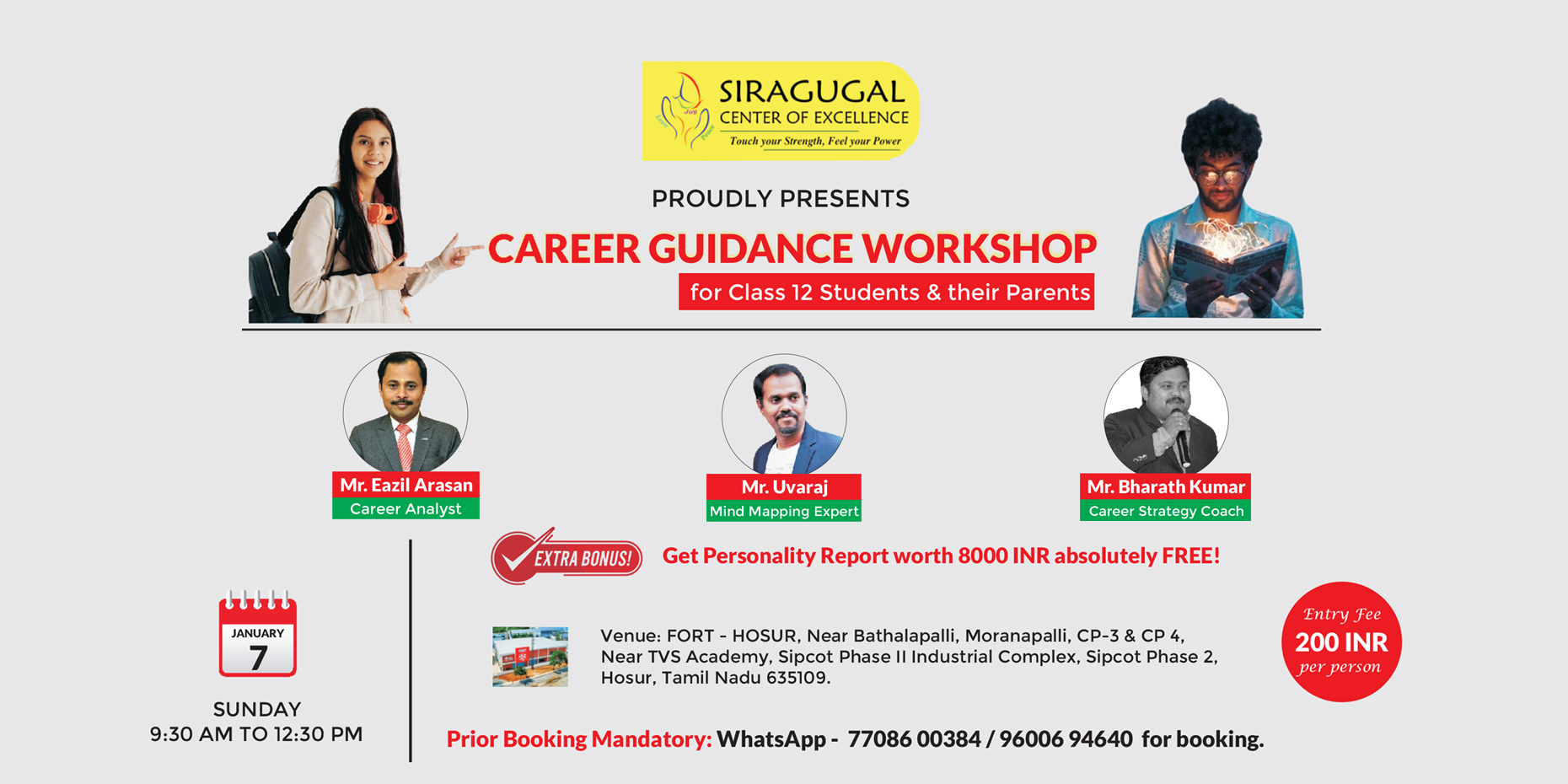 SIRAGUGAL
CENTER OF EXCELLENCE
Touch your Strength, Feel your Power

PROUDLY PRESENTS

CAREER GUIDANCE WORKSHOP

for Class 12 Students & their Parents

Mr. Eazil Arasan
Career Analyst

Mr. Uvaraj
Mind Mapping Expert

Mr. Bharath Kumar
Career Strategy Coach

EXTRA BONUS!

Get Personality Report worth 8000 INR absolutely FREE!

JANUARY
7

SUNDAY
9:30 AM TO 12:30 PM

Venue: FORT - HOSUR, Near Bathalapalli, Moranapalli, CP-3 & CP 4, Near TVS Academy, Sipcot Phase II Industrial Complex, Sipcot Phase 2, Hosur, Tamil Nadu 635109.

Entry Fee
200 INR
per person

Prior Booking Mandatory: WhatsApp - 77086 00384 / 96006 94640 for booking.